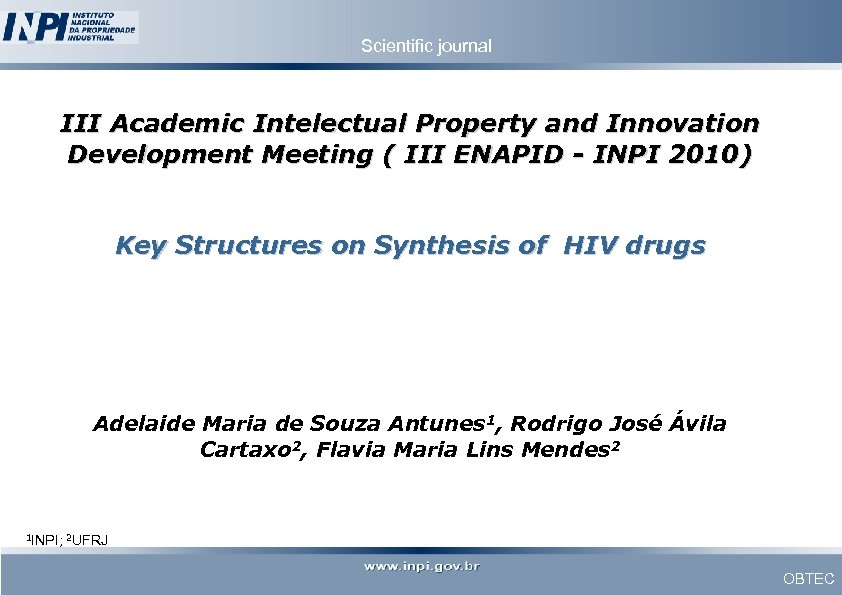 INPI INSTITUTO NACIONAL DA PROPRIEDADE INDUSTRIAL

Scientific journal

III Academic Intelectual Property and Innovation Development Meeting ( III ENAPID - INPI 2010)

Key Structures on Synthesis of HIV drugs

Adelaide Maria de Souza Antunes$^1$, Rodrigo José Ávila Cartaxo$^2$, Flavia Maria Lins Mendes$^2$

$^1$INPI; $^2$UFRJ

www.inpi.gov.br

OBTEC